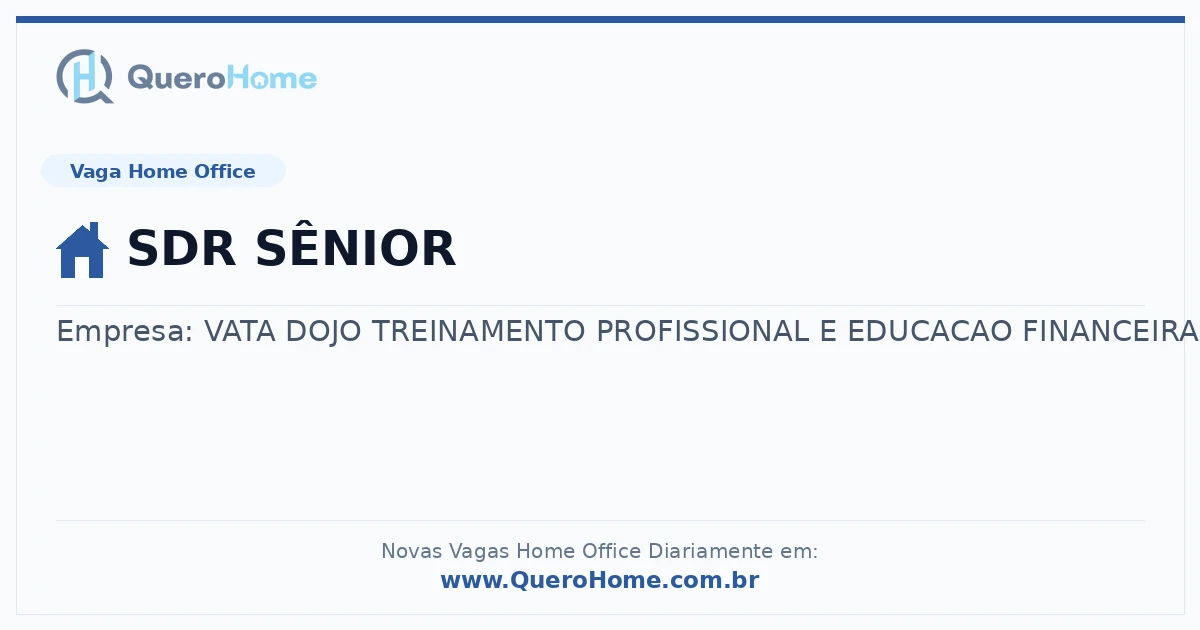 QueroHome

Vaga Home Office

SDR SÊNIOR

Empresa: VATA DOJO TREINAMENTO PROFISSIONAL E EDUCACAO FINANCEIRA

Novas Vagas Home Office Diariamente em:
www.QueroHome.com.br